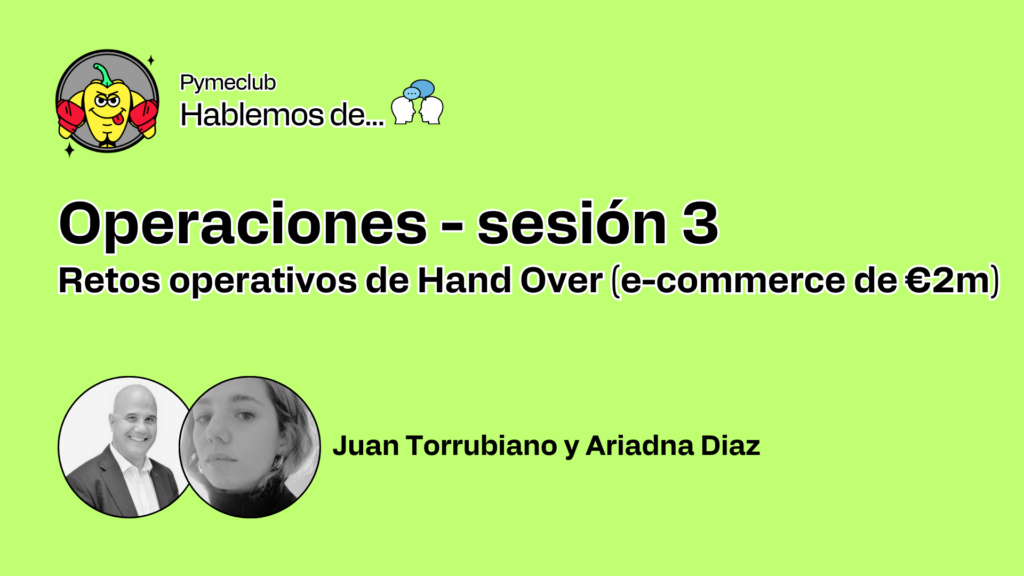 Pymeclub
Hablemos de...

Operaciones - sesión 3
Retos operativos de Hand Over (e-commerce de €2m)

Juan Torrubiano y Ariadna Diaz